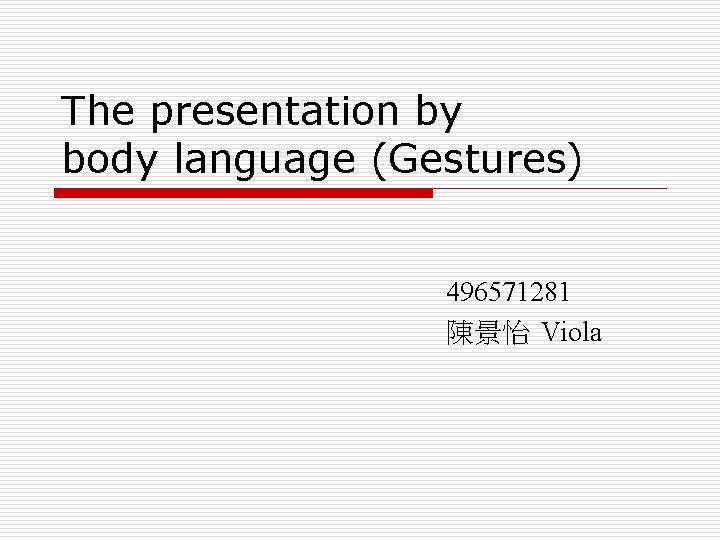 The presentation by body language (Gestures)

496571281
陳景怡 Viola